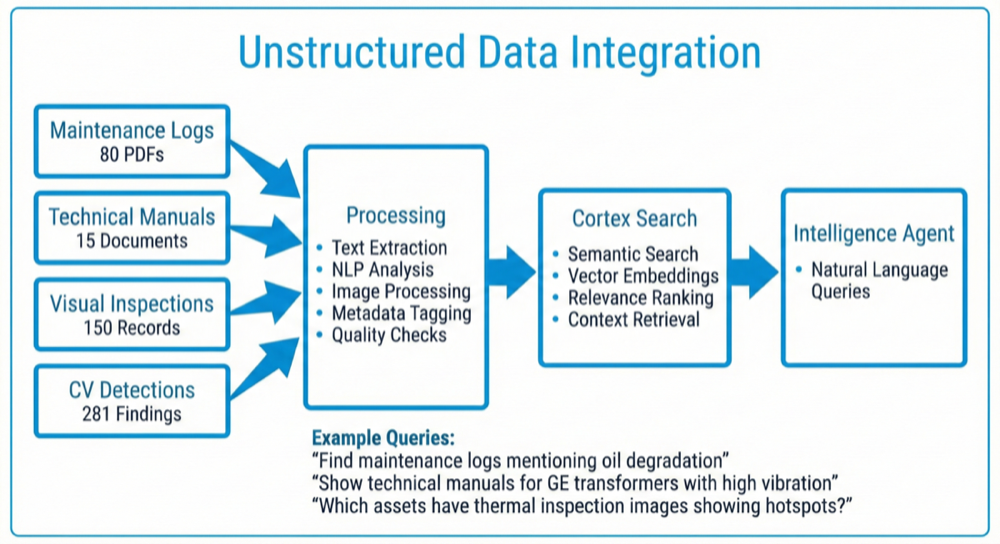 Unstructured Data Integration

Maintenance Logs
80 PDFs

Technical Manuals
15 Documents

Visual Inspections
150 Records

CV Detections
281 Findings

Processing
• Text Extraction
• NLP Analysis
• Image Processing
• Metadata Tagging
• Quality Checks

Cortex Search
• Semantic Search
• Vector Embeddings
• Relevance Ranking
• Context Retrieval

Intelligence Agent
• Natural Language Queries

Example Queries:
"Find maintenance logs mentioning oil degradation"
"Show technical manuals for GE transformers with high vibration"
"Which assets have thermal inspection images showing hotspots?"